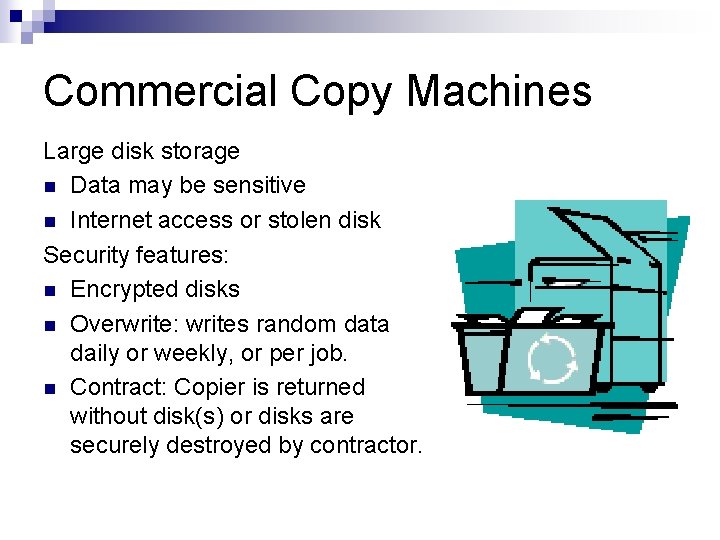 Commercial Copy Machines

Large disk storage

- Data may be sensitive
- Internet access or stolen disk

Security features:

- Encrypted disks
- Overwrite: writes random data daily or weekly, or per job.
- Contract: Copier is returned without disk(s) or disks are securely destroyed by contractor.